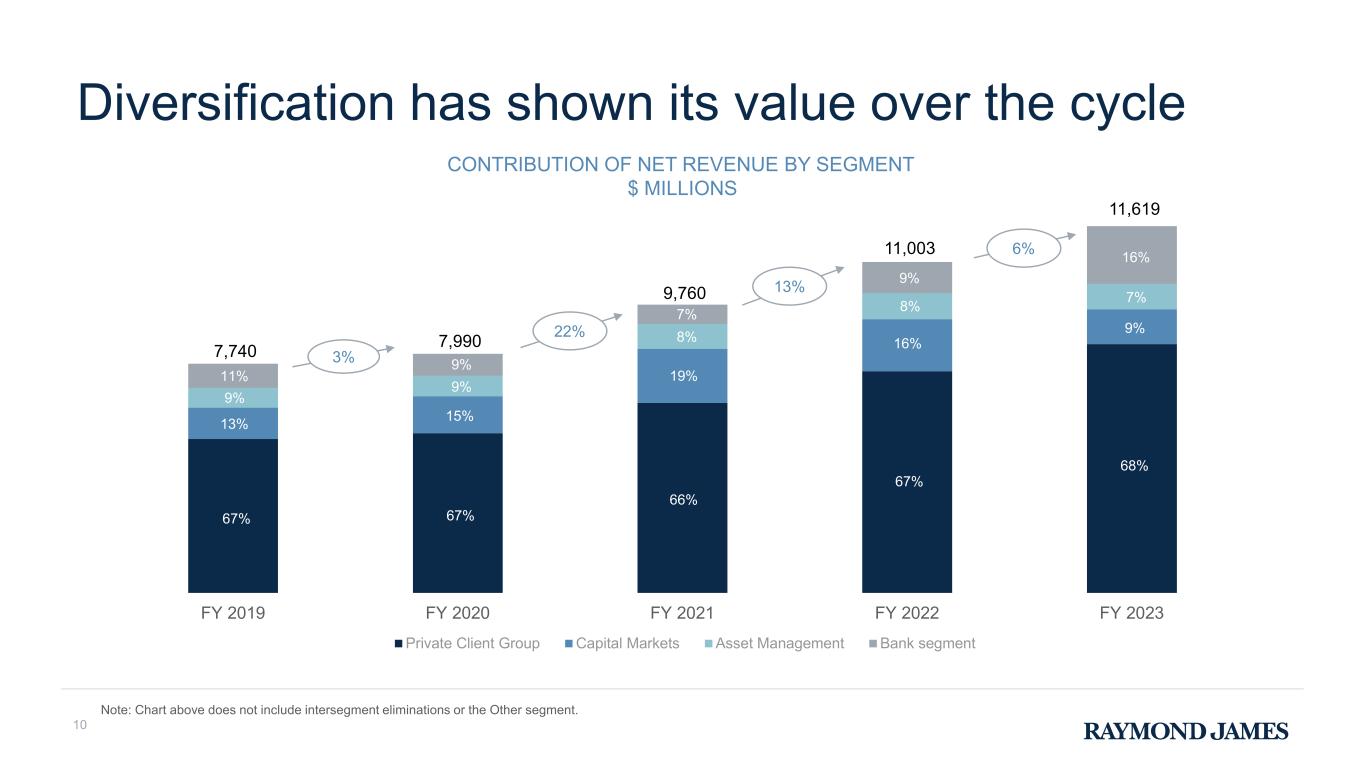 Diversification has shown its value over the cycle

CONTRIBUTION OF NET REVENUE BY SEGMENT
$ MILLIONS

7,740
11%
9%
13%
67%

3%

7,990
9%
9%
15%
67%

22%

9,760
7%
8%
19%
66%

13%

11,003
9%
8%
16%
67%

6%

11,619
16%
7%
9%
68%

FY 2019 FY 2020 FY 2021 FY 2022 FY 2023

Private Client Group Capital Markets Asset Management Bank segment

Note: Chart above does not include intersegment eliminations or the Other segment.

10

RAYMOND JAMES